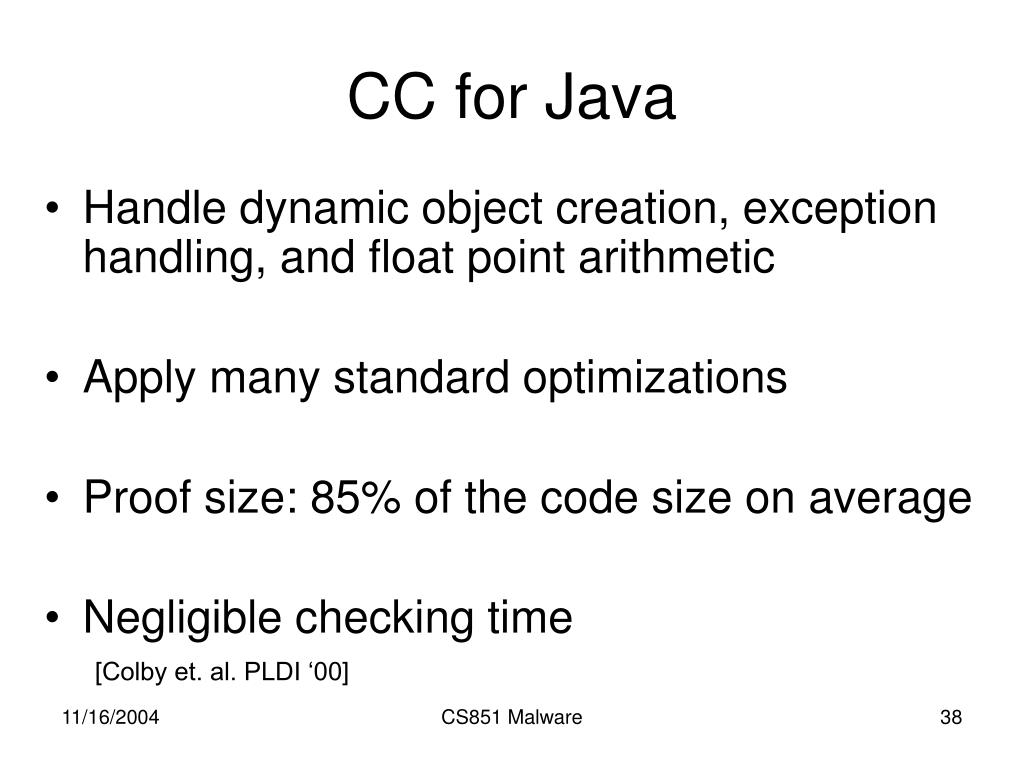 CC for Java

• Handle dynamic object creation, exception handling, and float point arithmetic

• Apply many standard optimizations

• Proof size: 85% of the code size on average

• Negligible checking time

[Colby et. al. PLDI ‘00]

11/16/2004

CS851 Malware

38